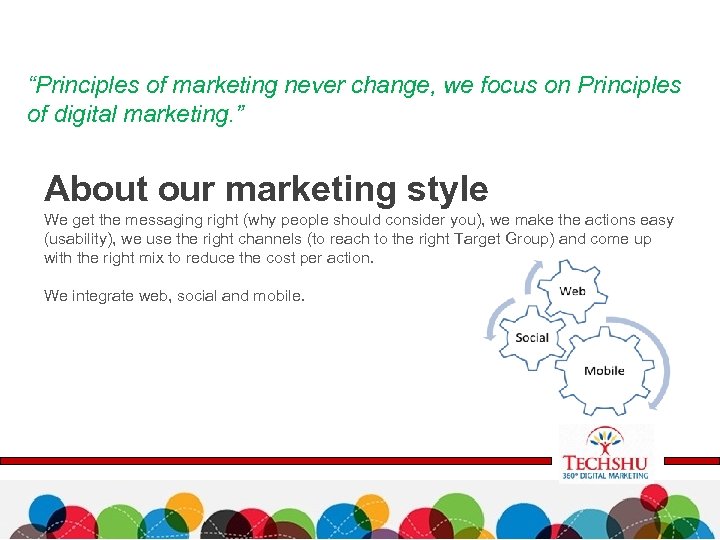 “Principles of marketing never change, we focus on Principles of digital marketing.”

About our marketing style

We get the messaging right (why people should consider you), we make the actions easy (usability), we use the right channels (to reach to the right Target Group) and come up with the right mix to reduce the cost per action.

We integrate web, social and mobile.

Web

Social

Mobile

TECHSHU
360° DIGITAL MARKETING